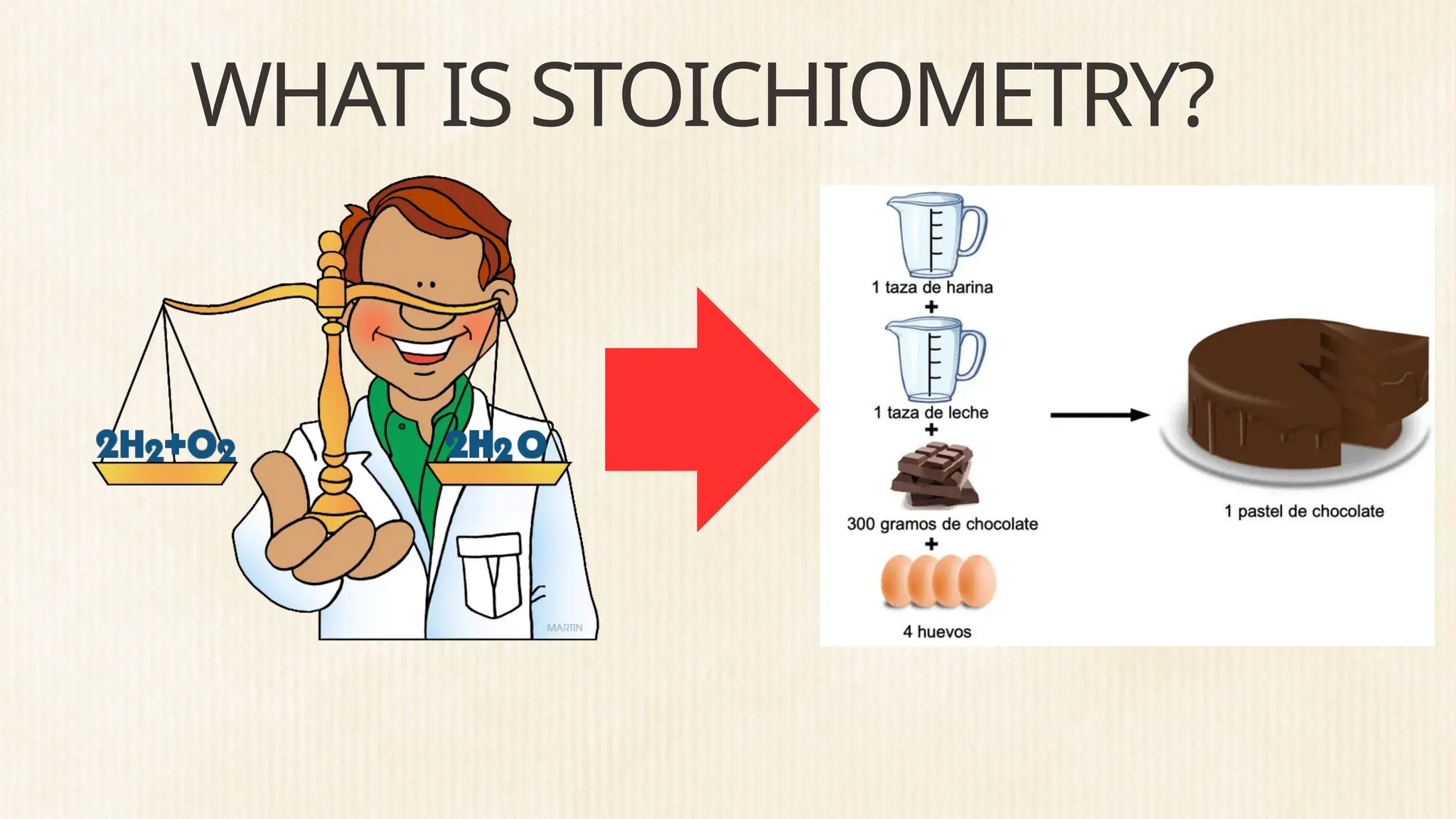 WHAT IS STOICHIOMETRY?

$2H_2+O_2$

$2H_2O$

MARTIN

1 taza de harina
+
1 taza de leche
+
300 gramos de chocolate
+
4 huevos

1 pastel de chocolate